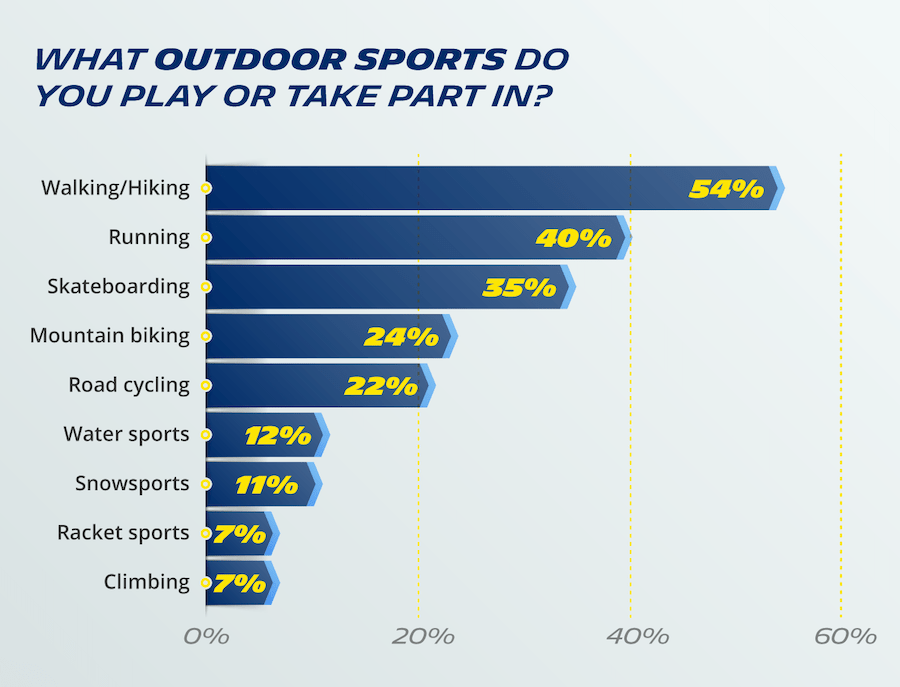 WHAT OUTDOOR SPORTS DO YOU PLAY OR TAKE PART IN?

Walking/Hiking 54%
Running 40%
Skateboarding 35%
Mountain biking 24%
Road cycling 22%
Water sports 12%
Snowsports 11%
Racket sports 7%
Climbing 7%

0% 20% 40% 60%